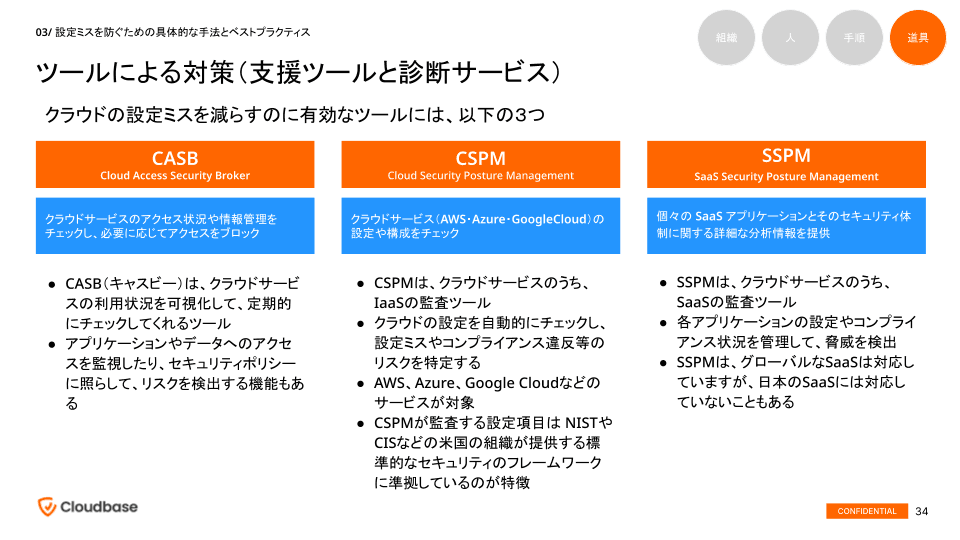 03/ 設定ミスを防ぐための具体的な手法とベストプラクティス

組織 人 手順 道具

ツールによる対策（支援ツールと診断サービス）

クラウドの設定ミスを減らすのに有効なツールには、以下の3つ

CASB
Cloud Access Security Broker

クラウドサービスのアクセス状況や情報管理をチェックし、必要に応じてアクセスをブロック

● CASB（キャスビー）は、クラウドサービスの利用状況を可視化して、定期的にチェックしてくれるツール
● アプリケーションやデータへのアクセスを監視したり、セキュリティポリシーに照らして、リスクを検出する機能もある

CSPM
Cloud Security Posture Management

クラウドサービス（AWS・Azure・GoogleCloud）の設定や構成をチェック

● CSPMは、クラウドサービスのうち、IaaSの監査ツール
● クラウドの設定を自動的にチェックし、設定ミスやコンプライアンス違反等のリスクを特定する
● AWS、Azure、Google Cloudなどのサービスが対象
● CSPMが監査する設定項目は NISTやCISなどの米国の組織が提供する標準的なセキュリティのフレームワークに準拠しているのが特徴

SSPM
SaaS Security Posture Management

個々の SaaS アプリケーションとそのセキュリティ体制に関する詳細な分析情報を提供

● SSPMは、クラウドサービスのうち、SaaSの監査ツール
● 各アプリケーションの設定やコンプライアンス状況を管理して、脅威を検出
● SSPMは、グローバルなSaaSは対応していますが、日本のSaaSには対応していないこともある

Cloudbase

CONFIDENTIAL 34